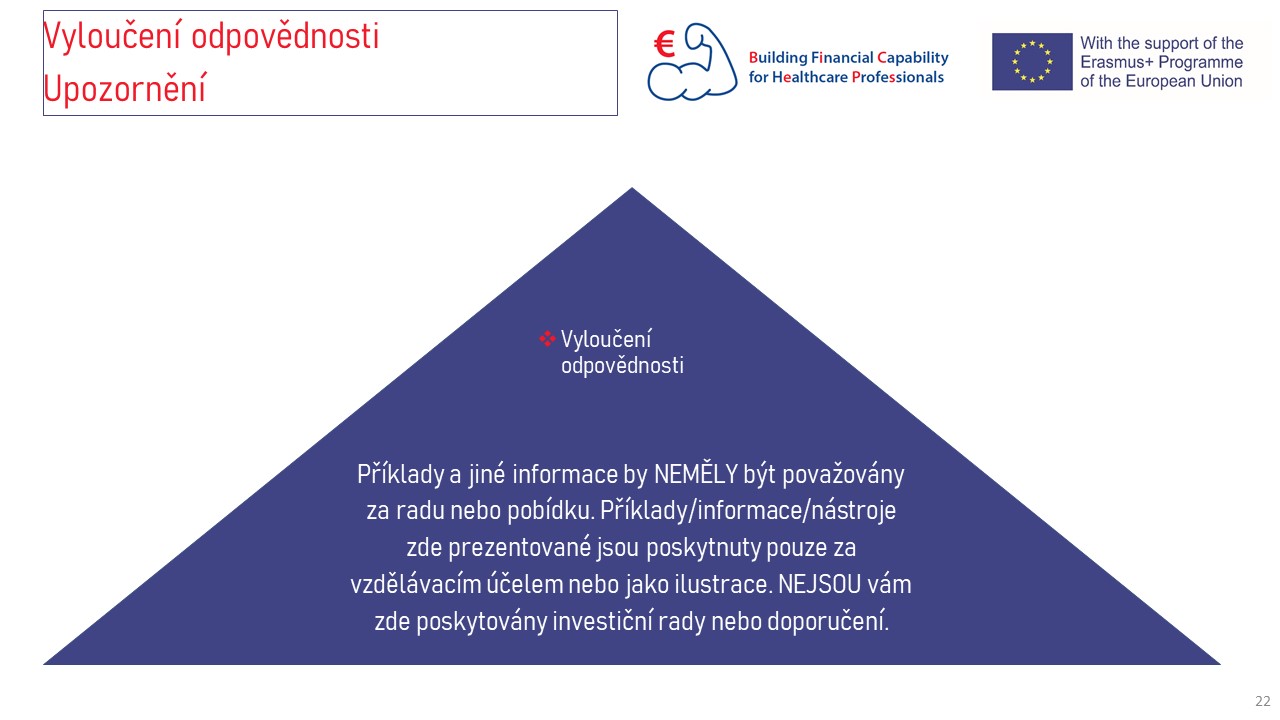 Vyloučení odpovědnosti
Upozornění

€

Building Financial Capability for Healthcare Professionals

With the support of the Erasmus+ Programme of the European Union

❖ Vyloučení odpovědnosti

Příklady a jiné informace by NEMĚLY být považovány za radu nebo pobídku. Příklady/informace/nástroje zde prezentované jsou poskytnuty pouze za vzdělávacím účelem nebo jako ilustrace. NEJSOU vám zde poskytovány investiční rady nebo doporučení.

22